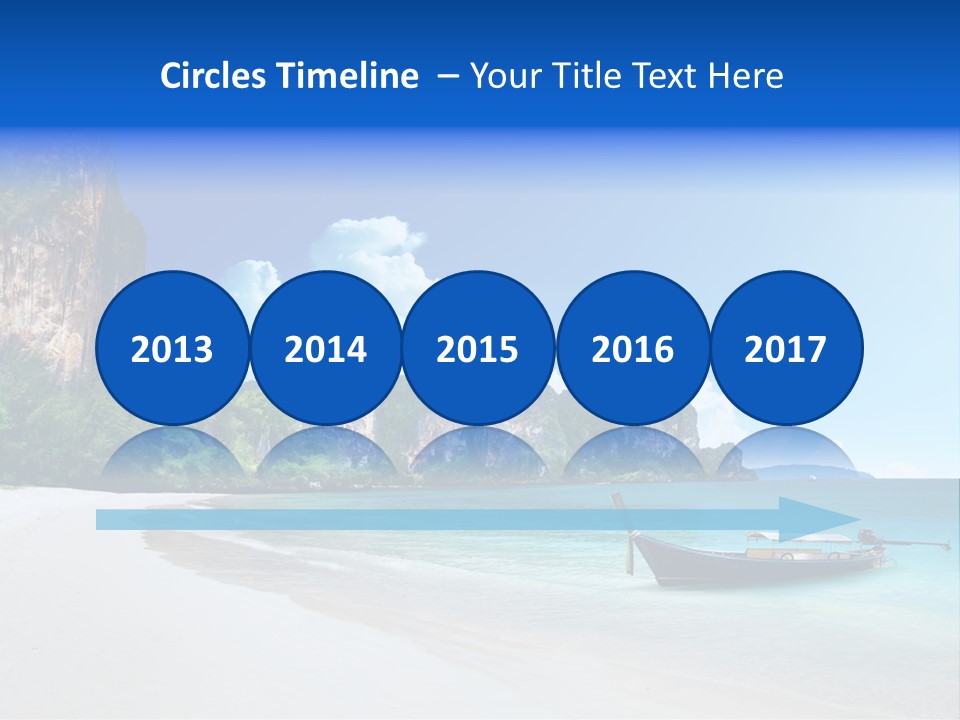 Circles Timeline – Your Title Text Here

2013

2014

2015

2016

2017